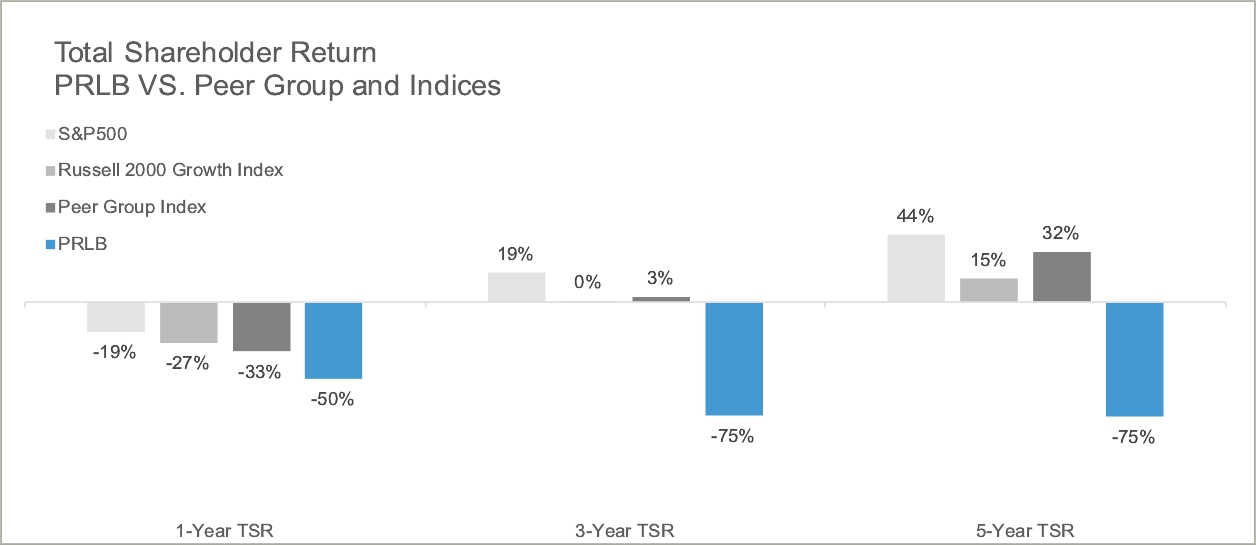 Total Shareholder Return
PRLB VS. Peer Group and Indices

S&P500
Russell 2000 Growth Index
Peer Group Index
PRLB

-19%
-27%
-33%
-50%

19%
0%
3%
-75%

44%
15%
32%
-75%

1-Year TSR
3-Year TSR
5-Year TSR